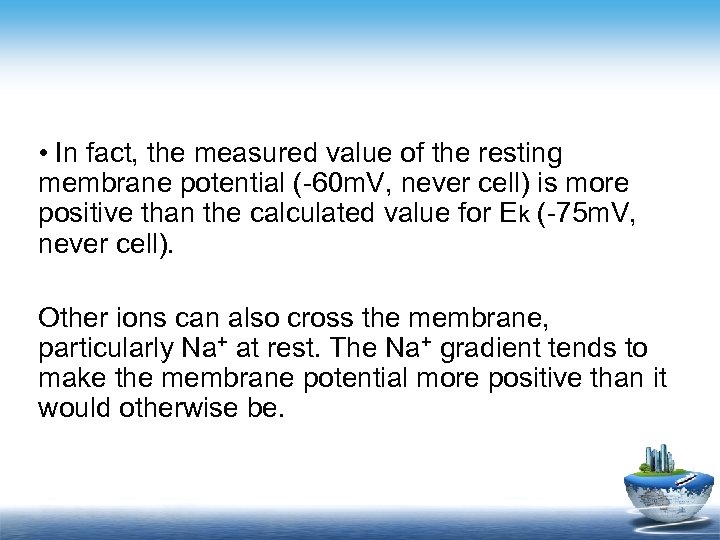 • In fact, the measured value of the resting membrane potential (-60mV, never cell) is more positive than the calculated value for $E_K$ (-75mV, never cell).

Other ions can also cross the membrane, particularly $Na^+$ at rest. The $Na^+$ gradient tends to make the membrane potential more positive than it would otherwise be.